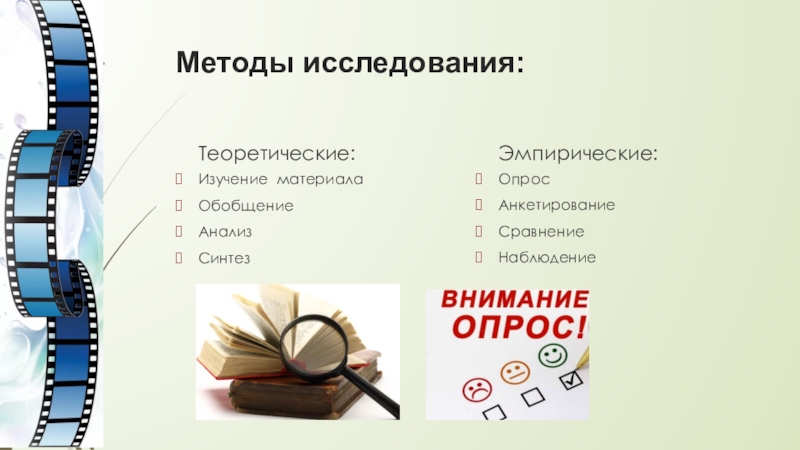 Методы исследования:

Теоретические:

Изучение материала
Обобщение
Анализ
Синтез

Эмпирические:

Опрос
Анкетирование
Сравнение
Наблюдение

ВНИМАНИЕ
ОПРОС!